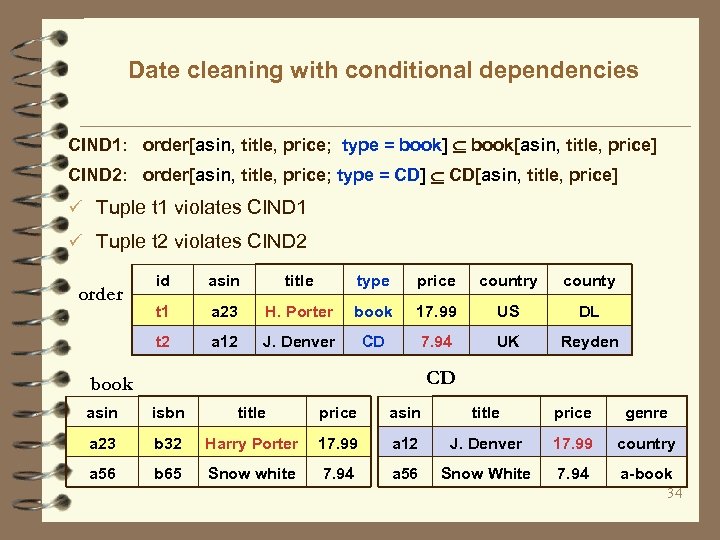 Date cleaning with conditional dependencies

CIND1: order[asin, title, price; type = book] $\subseteq$ book[asin, title, price]

CIND2: order[asin, title, price; type = CD] $\subseteq$ CD[asin, title, price]

✓ Tuple t1 violates CIND1

✓ Tuple t2 violates CIND2

order

| id | asin | title | type | price | country | county |
|---|---|---|---|---|---|---|
| t1 | a23 | H. Porter | book | 17.99 | US | DL |
| t2 | a12 | J. Denver | CD | 7.94 | UK | Reyden |

book

| asin | isbn | title | price |
|---|---|---|---|
| a23 | b32 | Harry Porter | 17.99 |
| a56 | b65 | Snow white | 7.94 |

CD

| asin | title | price | genre |
|---|---|---|---|
| a12 | J. Denver | 17.99 | country |
| a56 | Snow White | 7.94 | a-book |

34